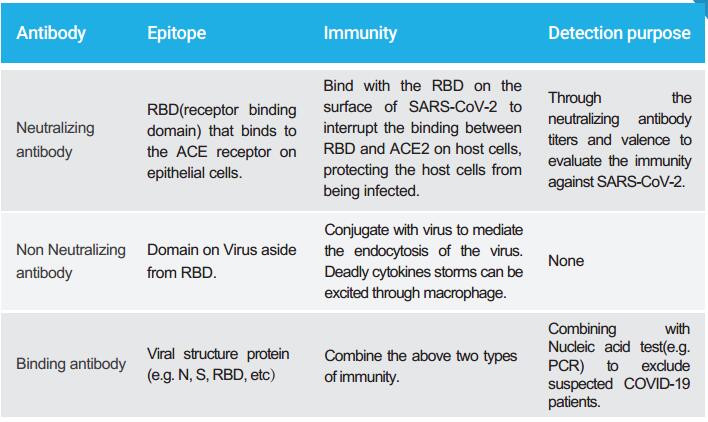 | Antibody | Epitope | Immunity | Detection purpose |
|---|---|---|---|
| Neutralizing antibody | RBD(receptor binding domain) that binds to the ACE receptor on epithelial cells. | Bind with the RBD on the surface of SARS-CoV-2 to interrupt the binding between RBD and ACE2 on host cells, protecting the host cells from being infected. | Through the neutralizing antibody titers and valence to evaluate the immunity against SARS-CoV-2. |
| Non Neutralizing antibody | Domain on Virus aside from RBD. | Conjugate with virus to mediate the endocytosis of the virus. Deadly cytokines storms can be excited through macrophage. | None |
| Binding antibody | Viral structure protein (e.g. N, S, RBD, etc) | Combine the above two types of immunity. | Combining with Nucleic acid test(e.g. PCR) to exclude suspected COVID-19 patients. |